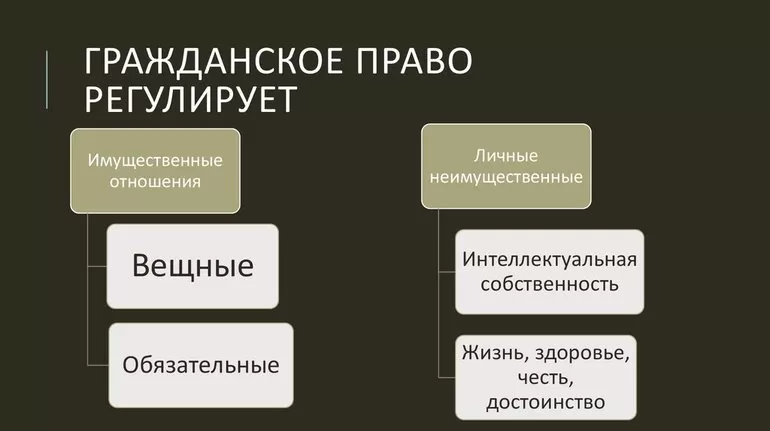 ГРАЖДАНСКОЕ ПРАВО РЕГУЛИРУЕТ

Имущественные отношения

Вещные

Обязательные

Личные неимущественные

Интеллектуальная собственность

Жизнь, здоровье, честь, достоинство